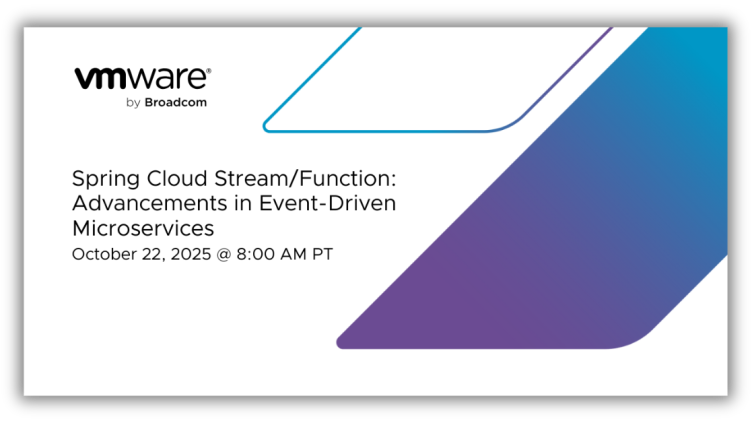 vmware®
by Broadcom

Spring Cloud Stream/Function: Advancements in Event-Driven Microservices

October 22, 2025 @ 8:00 AM PT